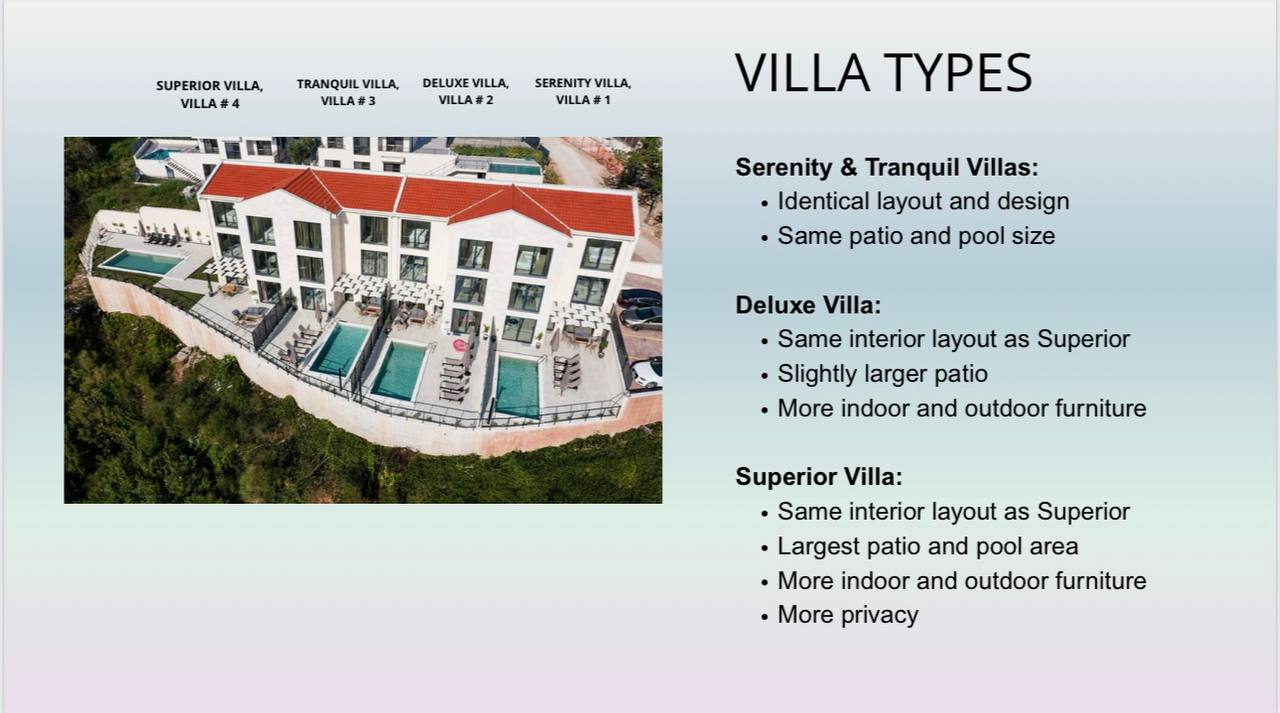 SUPERIOR VILLA, VILLA # 4

TRANQUIL VILLA, VILLA # 3

DELUXE VILLA, VILLA # 2

SERENITY VILLA, VILLA # 1

VILLA TYPES

Serenity & Tranquil Villas:
• Identical layout and design
• Same patio and pool size

Deluxe Villa:
• Same interior layout as Superior
• Slightly larger patio
• More indoor and outdoor furniture

Superior Villa:
• Same interior layout as Superior
• Largest patio and pool area
• More indoor and outdoor furniture
• More privacy